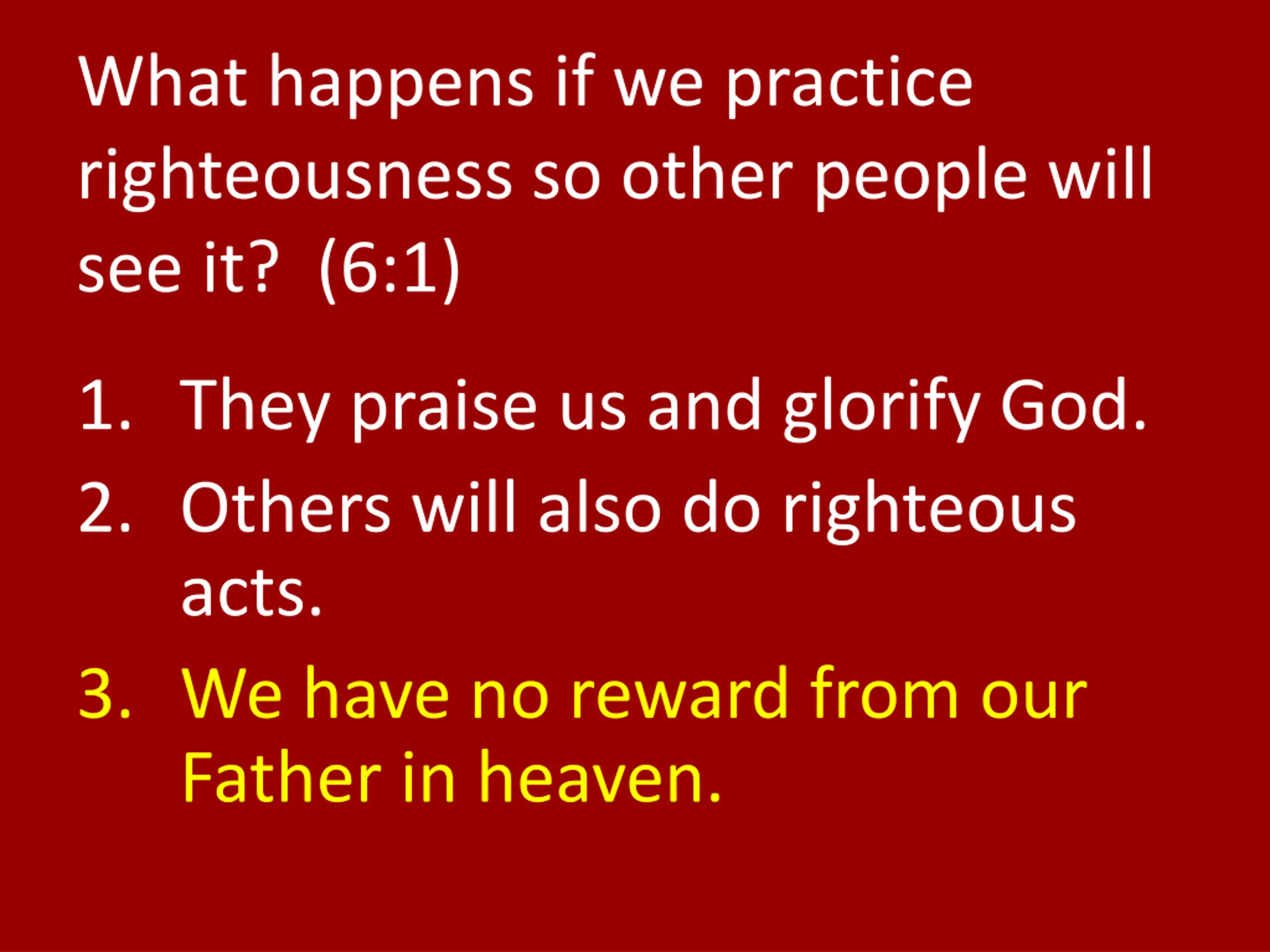 What happens if we practice righteousness so other people will see it?  (6:1)

1. They praise us and glorify God.
2. Others will also do righteous acts.
3. We have no reward from our Father in heaven.